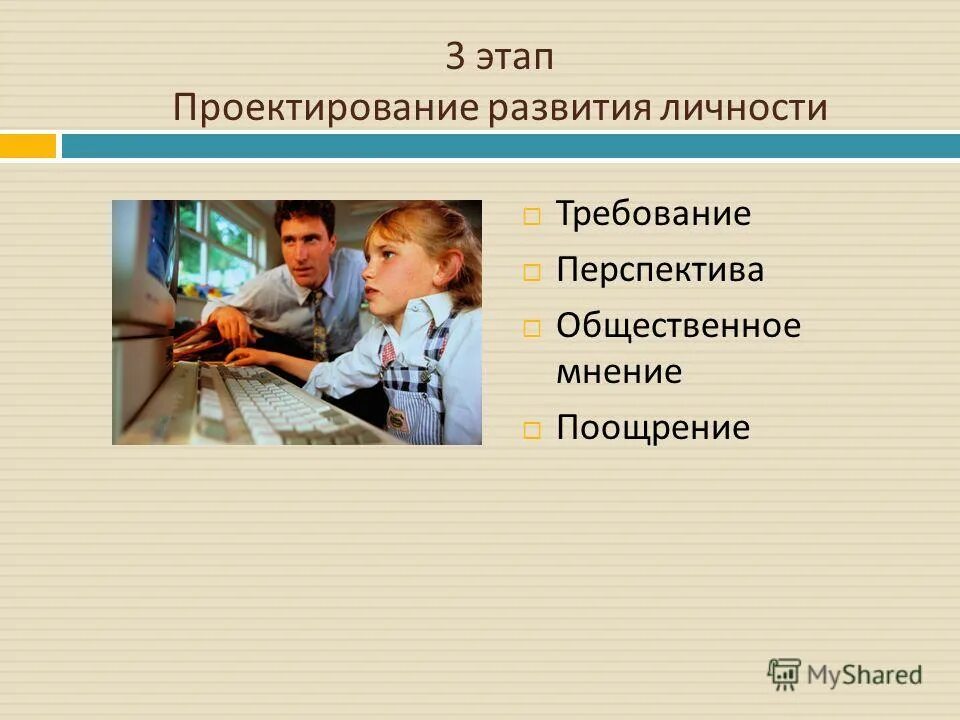 3 этап
Проектирование развития личности

Требование
Перспектива
Общественное мнение
Поощрение

MyShared